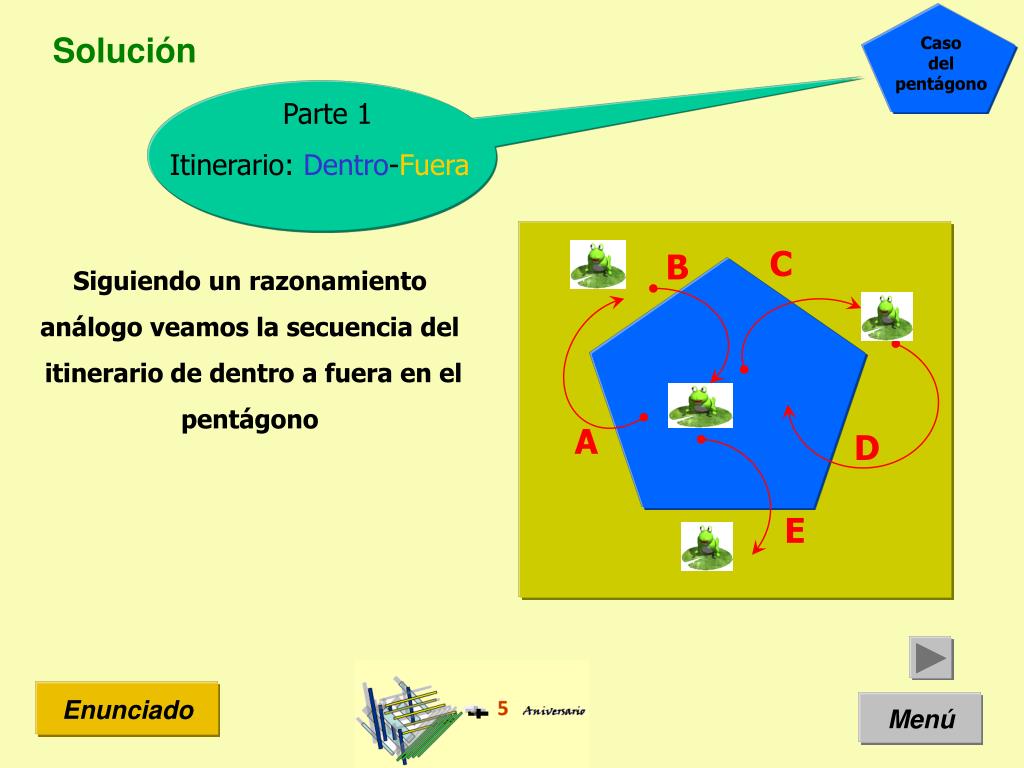 Solución

Caso del pentágono

Parte 1

Itinerario: Dentro-Fuera

Siguiendo un razonamiento análogo veamos la secuencia del itinerario de dentro a fuera en el pentágono

B

C

A

D

E

Enunciado

5 Aniversario

Menú